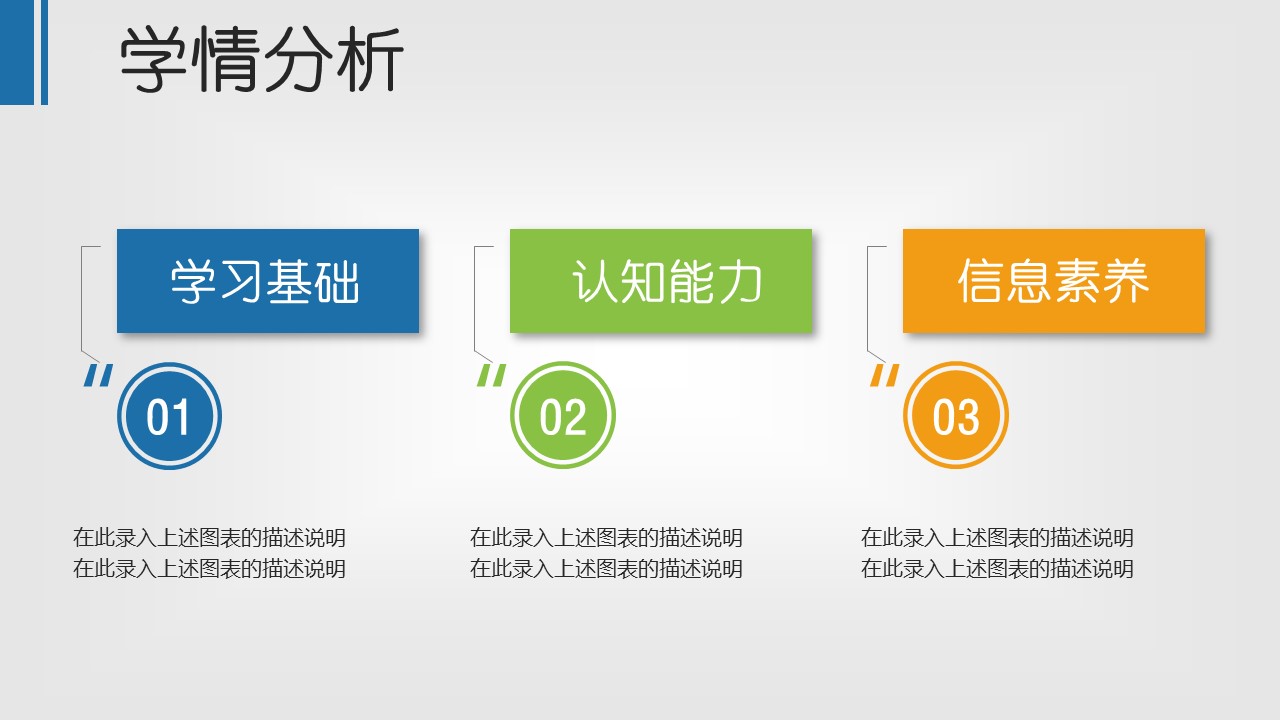 学情分析

学习基础

01

在此录入上述图表的描述说明
在此录入上述图表的描述说明

认知能力

02

在此录入上述图表的描述说明
在此录入上述图表的描述说明

信息素养

03

在此录入上述图表的描述说明
在此录入上述图表的描述说明